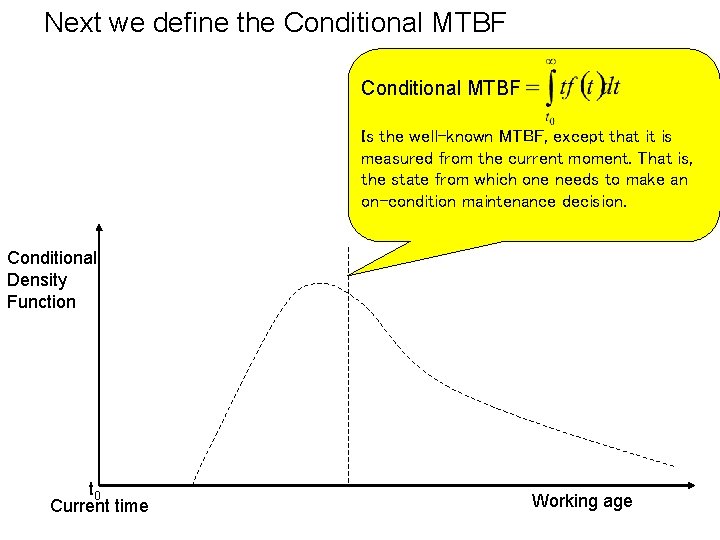 Next we define the Conditional MTBF

Conditional MTBF $= \int_{t_0}^{\infty} tf(t)dt$

Is the well-known MTBF, except that it is measured from the current moment. That is, the state from which one needs to make an on-condition maintenance decision.

Conditional Density Function

$t_0$
Current time

Working age